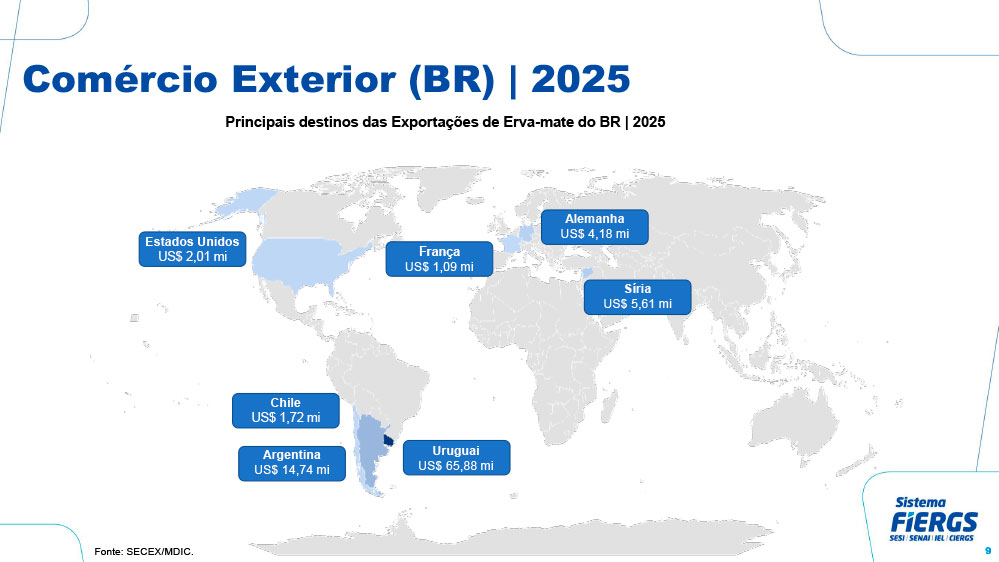 Comércio Exterior (BR) | 2025

Principais destinos das Exportações de Erva-mate do BR | 2025

Estados Unidos
US$ 2,01 mi

França
US$ 1,09 mi

Alemanha
US$ 4,18 mi

Síria
US$ 5,61 mi

Chile
US$ 1,72 mi

Argentina
US$ 14,74 mi

Uruguai
US$ 65,88 mi

Fonte: SECEX/MDIC.

Sistema
FIERGS
SESI | SENAI | IEL | CIERGS

9